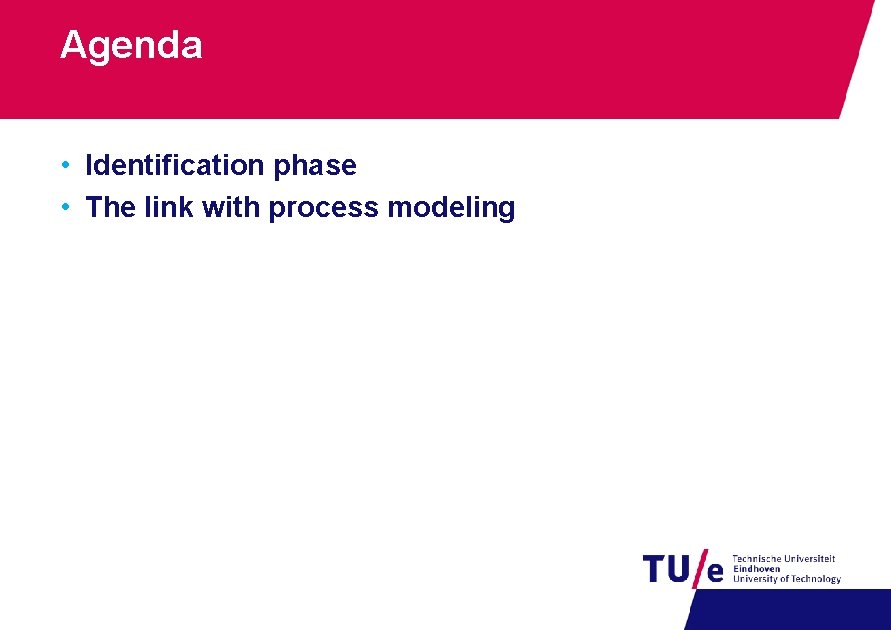 Agenda

• Identification phase
• The link with process modeling

TU/e Technische Universiteit Eindhoven University of Technology